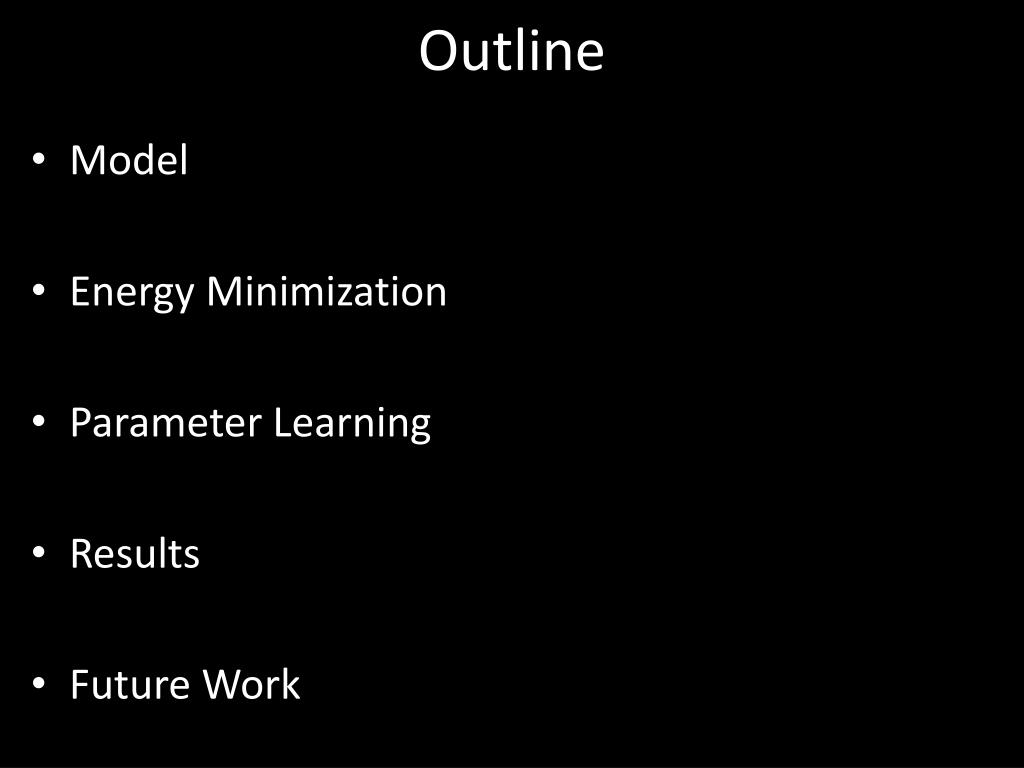 Outline

• Model

• Energy Minimization

• Parameter Learning

• Results

• Future Work